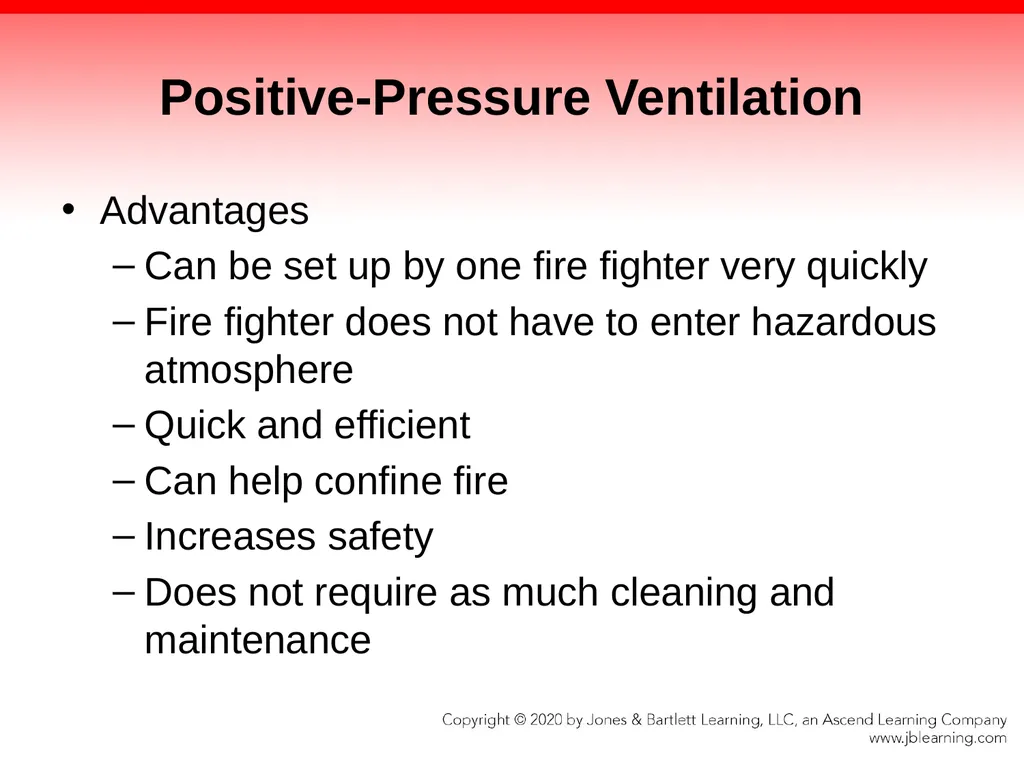 Positive-Pressure Ventilation

• Advantages
– Can be set up by one fire fighter very quickly
– Fire fighter does not have to enter hazardous atmosphere
– Quick and efficient
– Can help confine fire
– Increases safety
– Does not require as much cleaning and maintenance

Copyright © 2020 by Jones & Bartlett Learning, LLC, an Ascend Learning Company
www.jblearning.com